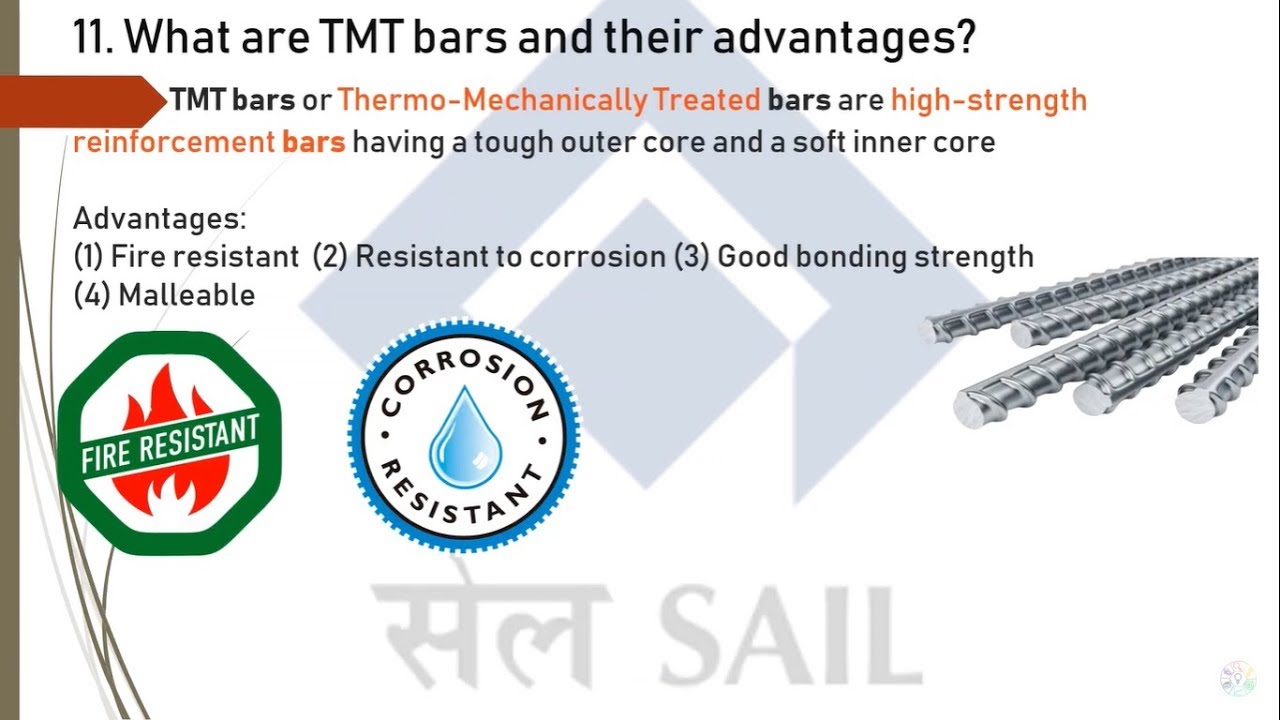 11. What are TMT bars and their advantages?

TMT bars or Thermo-Mechanically Treated bars are high-strength reinforcement bars having a tough outer core and a soft inner core

Advantages:
(1) Fire resistant (2) Resistant to corrosion (3) Good bonding strength
(4) Malleable

FIRE RESISTANT

CORROSION RESISTANT

सेल SAIL